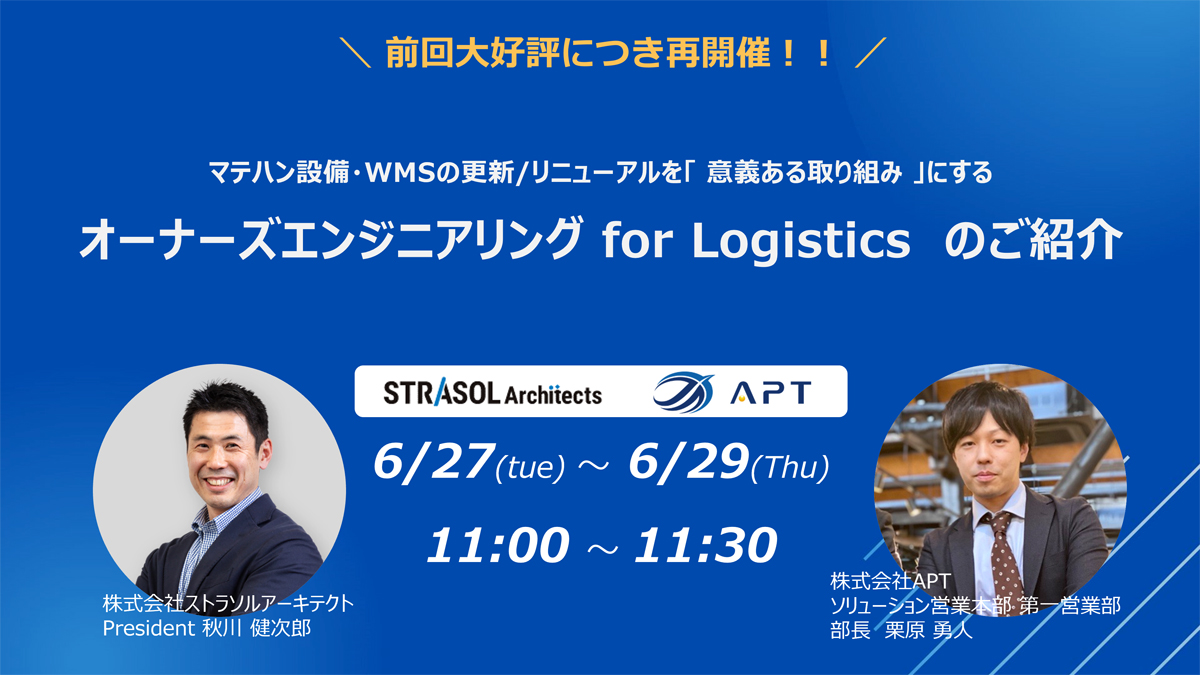 ＼ 前回大好評につき再開催！！ ／

マテハン設備・WMSの更新/リニューアルを「 意義ある取り組み 」にする

オーナーズエンジニアリング for Logistics のご紹介

STRASOL Architects

APT

6/27(tue) ～ 6/29(Thu)

11:00 ～ 11:30

株式会社ストラソルアーキテクト
President 秋川 健次郎

株式会社APT
ソリューション営業本部 第一営業部
部長 栗原 勇人